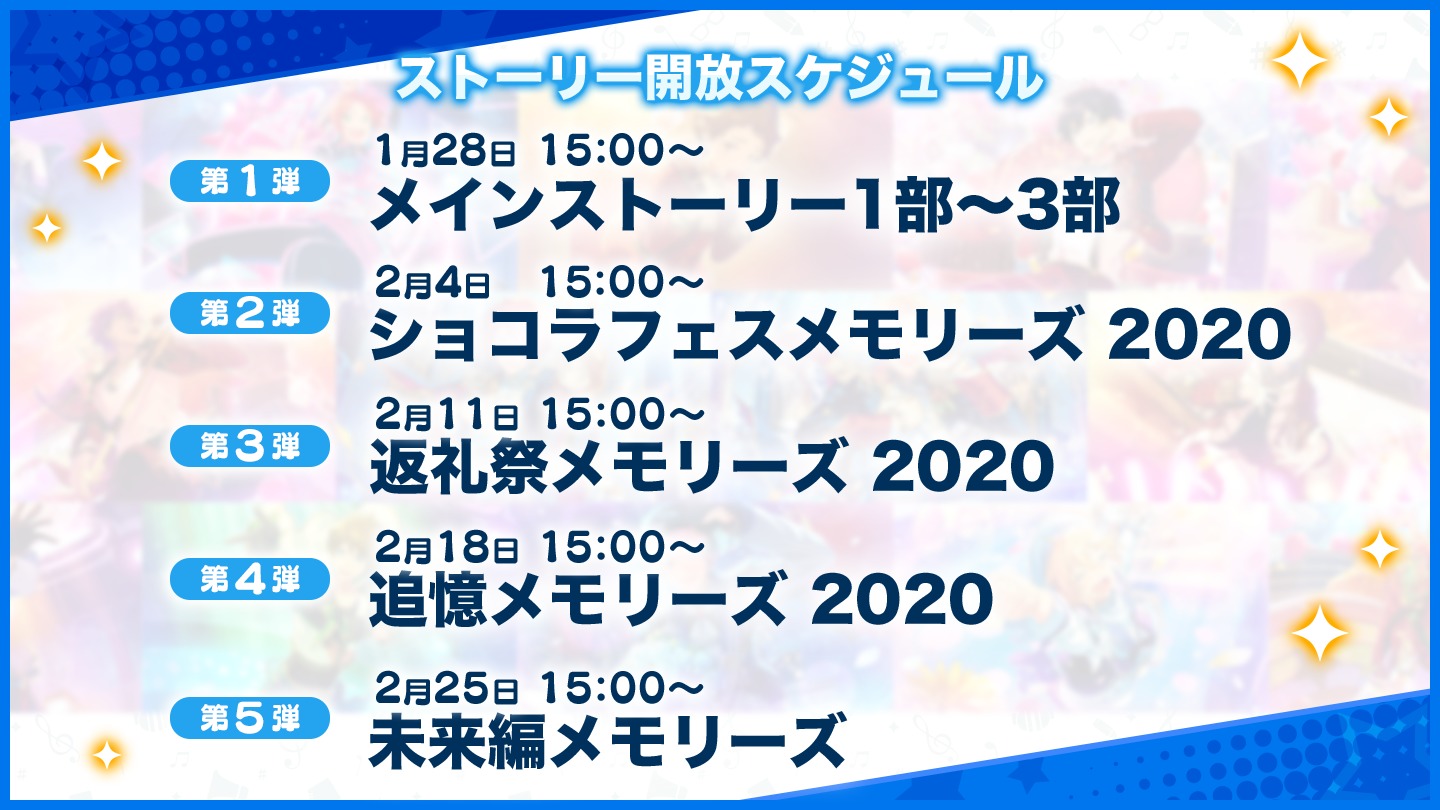 ストーリー開放スケジュール

第1弾
1月28日 15:00～
メインストーリー1部～3部

第2弾
2月4日 15:00～
ショコラフェスメモリーズ 2020

第3弾
2月11日 15:00～
返礼祭メモリーズ 2020

第4弾
2月18日 15:00～
追憶メモリーズ 2020

第5弾
2月25日 15:00～
未来編メモリーズ